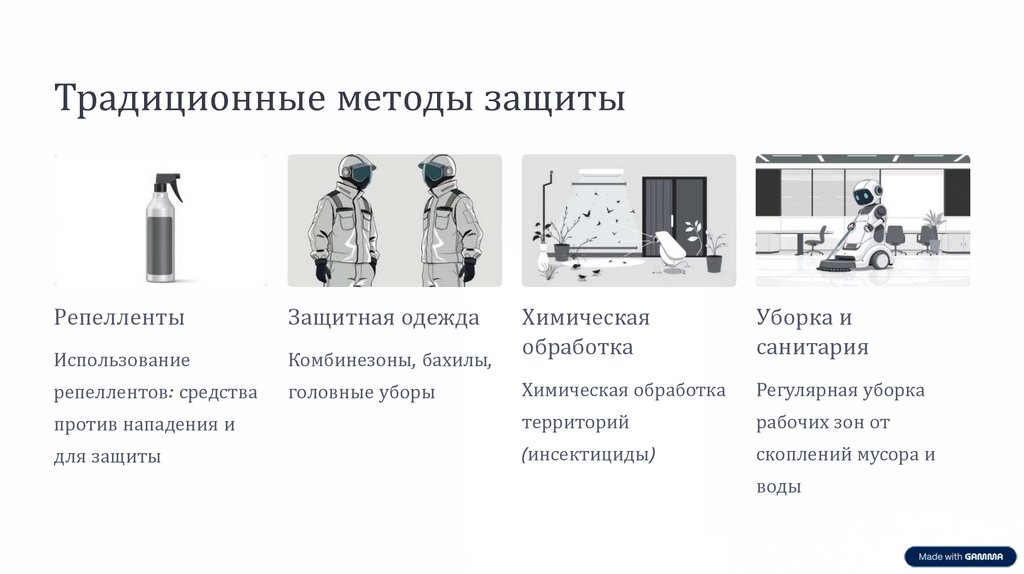 Традиционные методы защиты

Репелленты

Использование репеллентов: средства против нападения и для защиты

Защитная одежда

Комбинезоны, бахилы, головные уборы

Химическая обработка

Химическая обработка территорий (инсектициды)

Уборка и санитария

Регулярная уборка рабочих зон от скоплений мусора и воды

Made with GAMMA